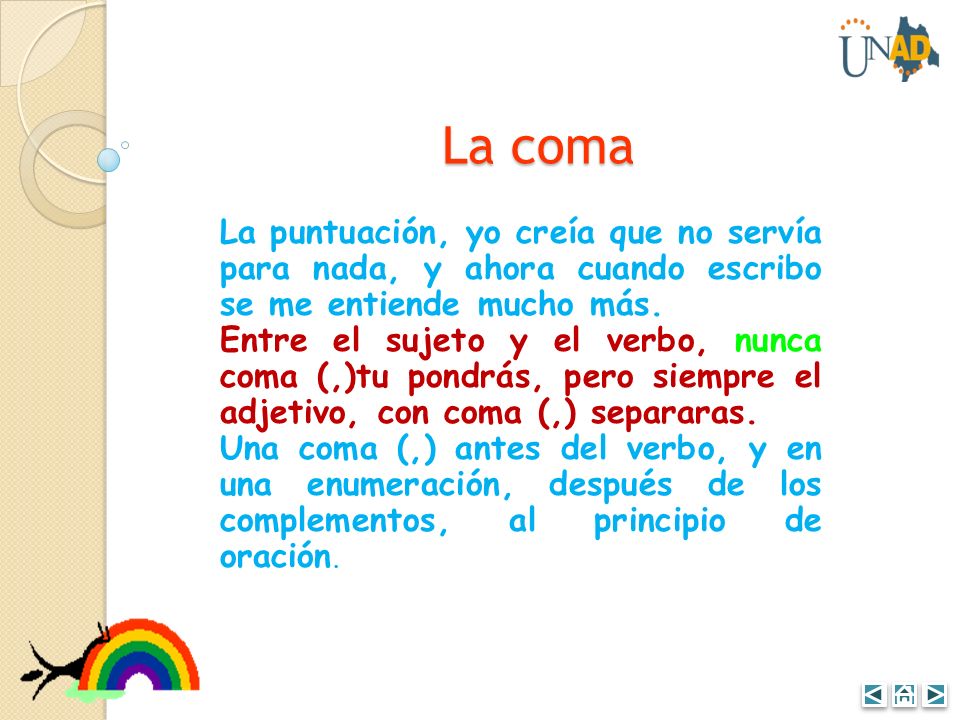 UNAD

La coma

La puntuación, yo creía que no servía para nada, y ahora cuando escribo se me entiende mucho más.
Entre el sujeto y el verbo, nunca coma (,)tu pondrás, pero siempre el adjetivo, con coma (,) separaras.
Una coma (,) antes del verbo, y en una enumeración, después de los complementos, al principio de oración.